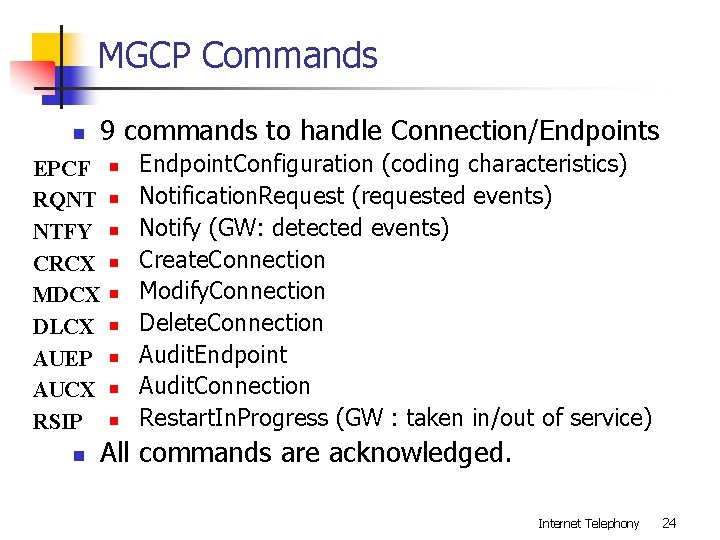 MGCP Commands

9 commands to handle Connection/Endpoints

EPCF EndpointConfiguration (coding characteristics)
RQNT NotificationRequest (requested events)
NTFY Notify (GW: detected events)
CRCX CreateConnection
MDCX ModifyConnection
DLCX DeleteConnection
AUEP AuditEndpoint
AUCX AuditConnection
RSIP RestartInProgress (GW : taken in/out of service)

All commands are acknowledged.

Internet Telephony 24